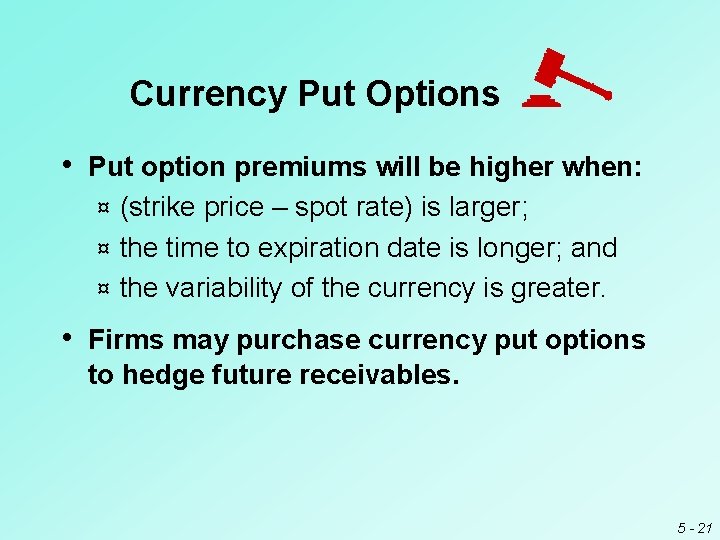 Currency Put Options

• Put option premiums will be higher when:
¤ (strike price – spot rate) is larger;
¤ the time to expiration date is longer; and
¤ the variability of the currency is greater.

• Firms may purchase currency put options to hedge future receivables.

5 - 21